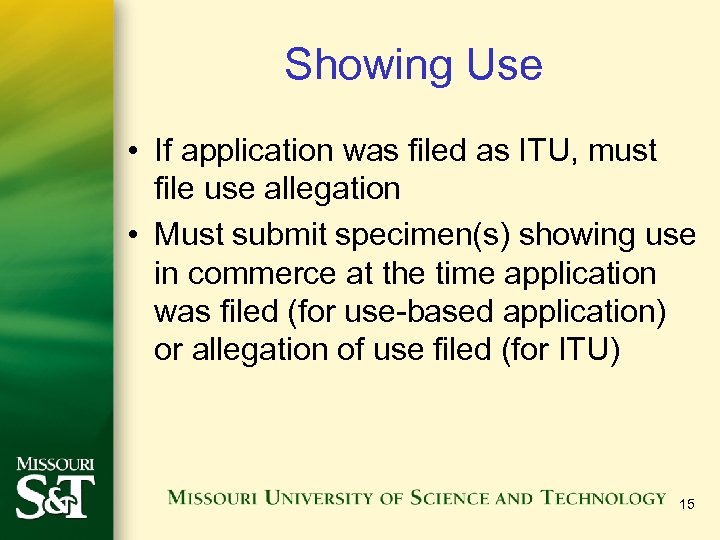 Showing Use

• If application was filed as ITU, must file use allegation

• Must submit specimen(s) showing use in commerce at the time application was filed (for use-based application) or allegation of use filed (for ITU)

MISSOURI
S&T

MISSOURI UNIVERSITY OF SCIENCE AND TECHNOLOGY

15